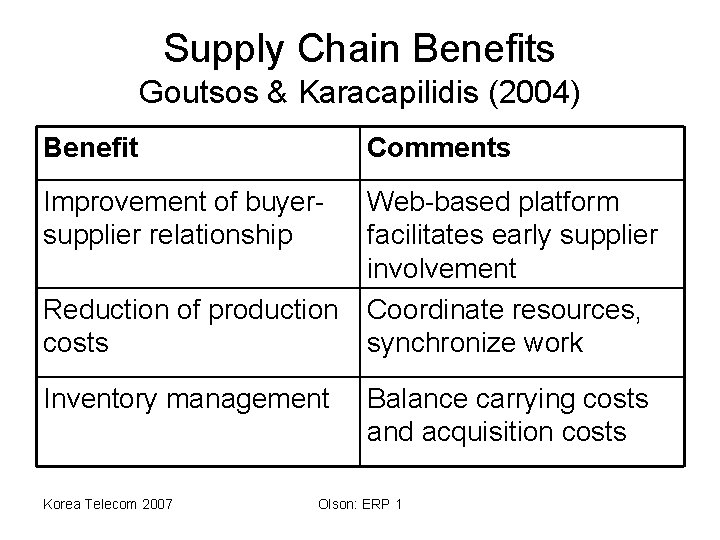 Supply Chain Benefits
Goutsos & Karacapilidis (2004)

| Benefit | Comments |
|---|---|
| Improvement of buyer-supplier relationship | Web-based platform facilitates early supplier involvement |
| Reduction of production costs | Coordinate resources, synchronize work |
| Inventory management | Balance carrying costs and acquisition costs |

Korea Telecom 2007

Olson: ERP 1